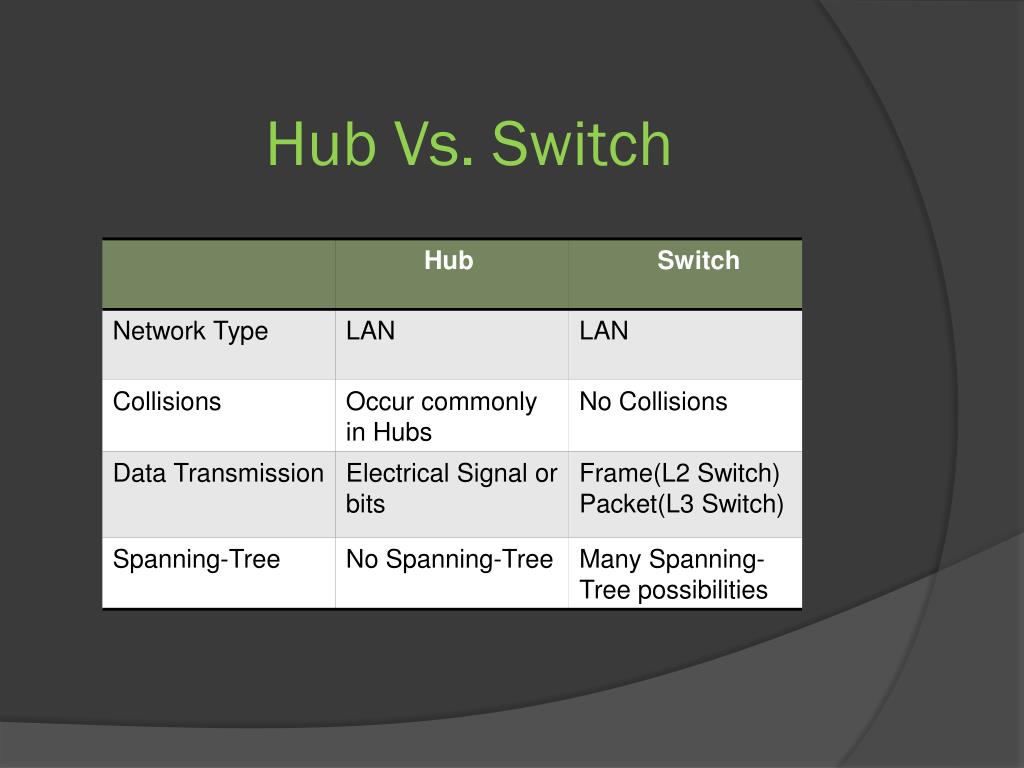 Hub Vs. Switch

| | Hub | Switch |
|---|---|---|
| Network Type | LAN | LAN |
| Collisions | Occur commonly in Hubs | No Collisions |
| Data Transmission | Electrical Signal or bits | Frame(L2 Switch) Packet(L3 Switch) |
| Spanning-Tree | No Spanning-Tree | Many Spanning-Tree possibilities |